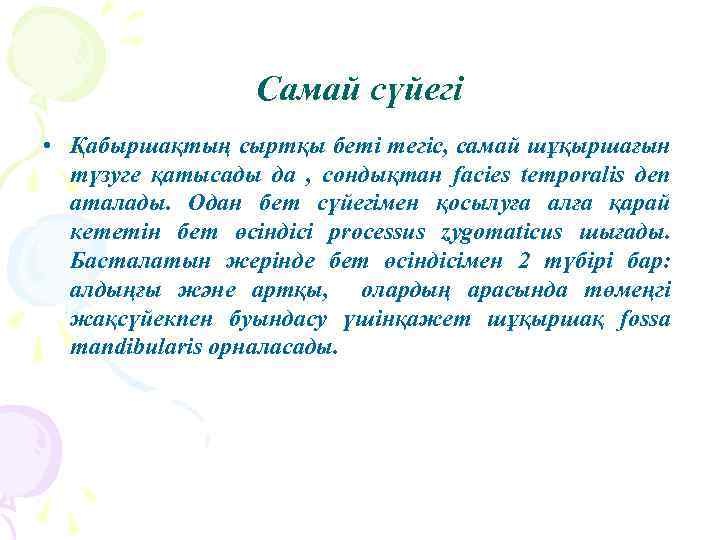 Самай сүйегі

• Қабыршақтың сыртқы беті тегіс, самай шұқыршағын түзуге қатысады да , сондықтан facies temporalis деп аталады. Одан бет сүйегімен қосылуға алға қарай кететін бет өсіндісі processus zygomaticus шығады. Басталатын жерінде бет өсіндісімен 2 түбірі бар: алдыңғы және артқы, олардың арасында төменгі жақсүйекпен буындасу үшінқажет шұқыршақ fossa mandibularis орналасады.